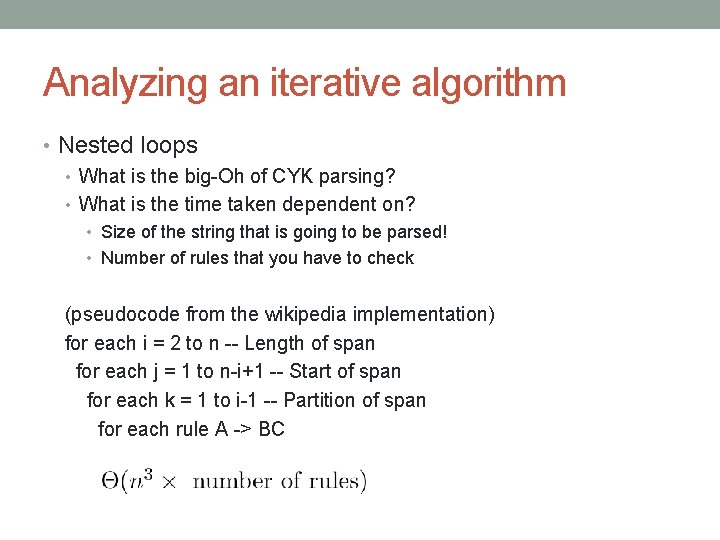 Analyzing an iterative algorithm

• Nested loops
  • What is the big-Oh of CYK parsing?
  • What is the time taken dependent on?
    • Size of the string that is going to be parsed!
    • Number of rules that you have to check

(pseudocode from the wikipedia implementation)
for each i = 2 to n -- Length of span
  for each j = 1 to n-i+1 -- Start of span
    for each k = 1 to i-1 -- Partition of span
      for each rule A -> BC

$\Theta(n^3 \times \text{ number of rules})$